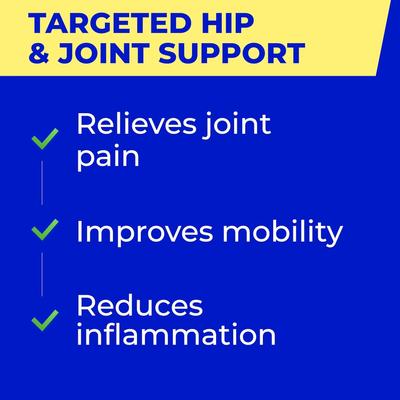 TARGETED HIP & JOINT SUPPORT

Relieves joint pain

Improves mobility

Reduces inflammation